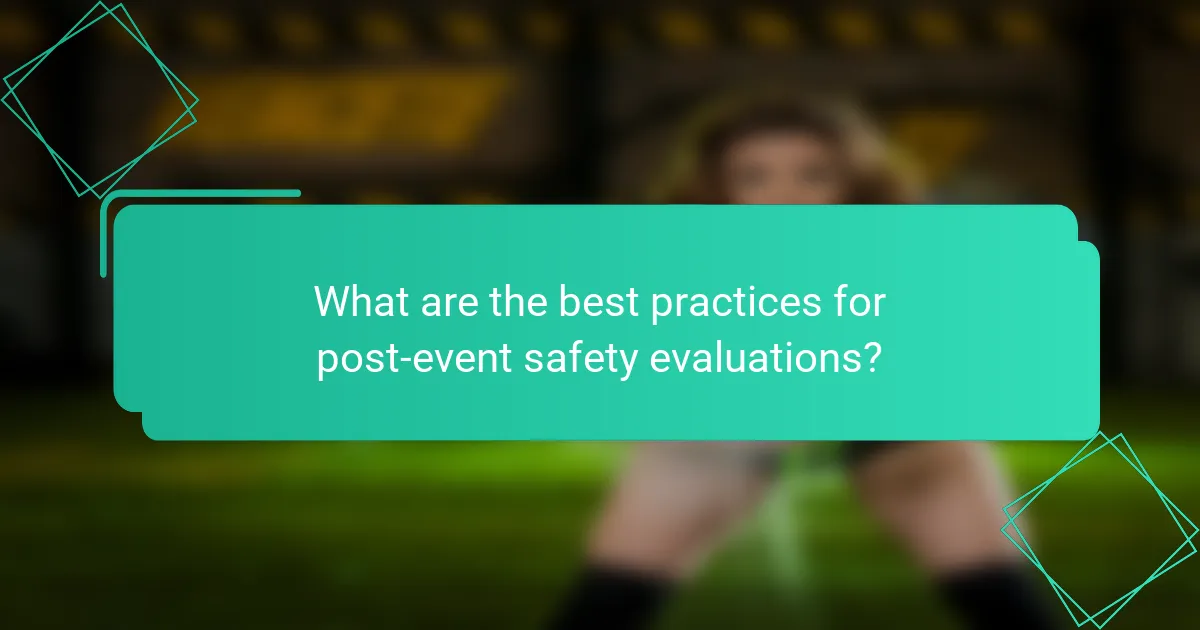 What are the best practices for post-event safety evaluations?